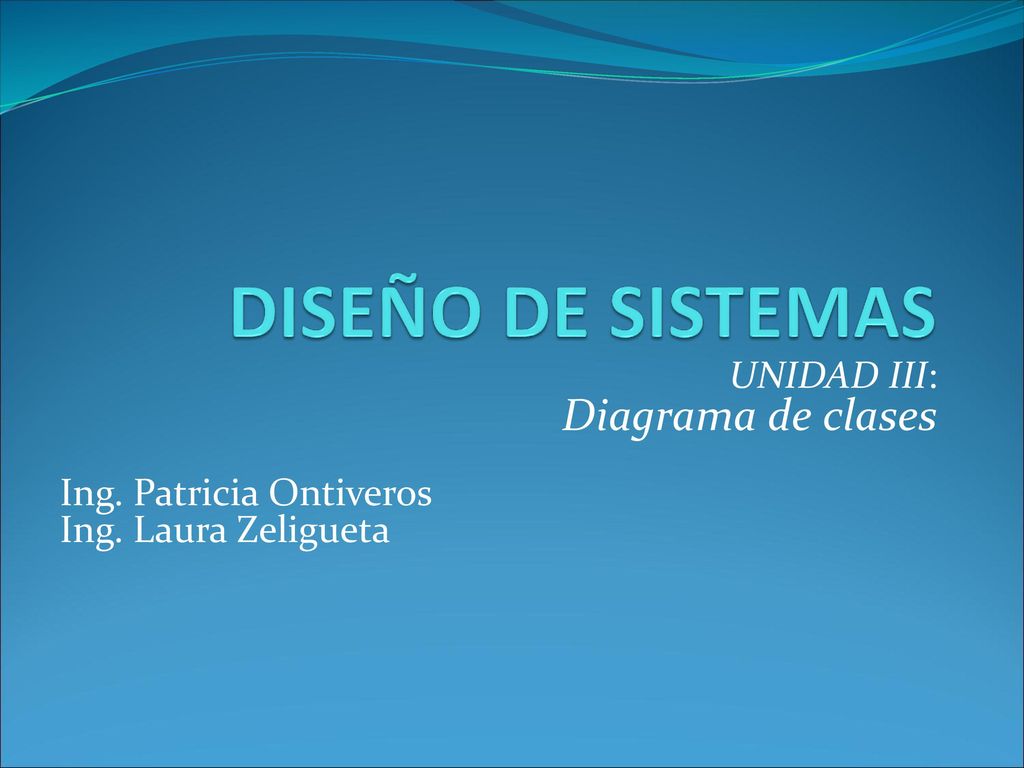 DISEÑO DE SISTEMAS

UNIDAD III:
Diagrama de clases

Ing. Patricia Ontiveros
Ing. Laura Zeligueta